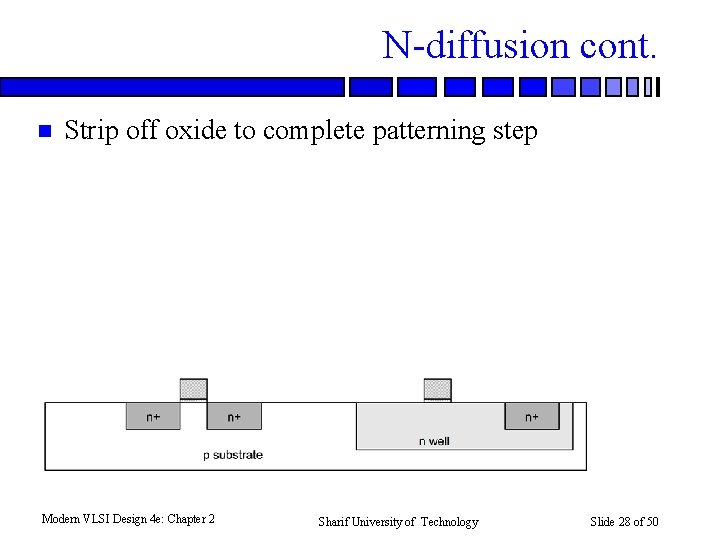 N-diffusion cont.

Strip off oxide to complete patterning step

n+

n+

n+

n well

p substrate

Modern VLSI Design 4e: Chapter 2

Sharif University of Technology

Slide 28 of 50